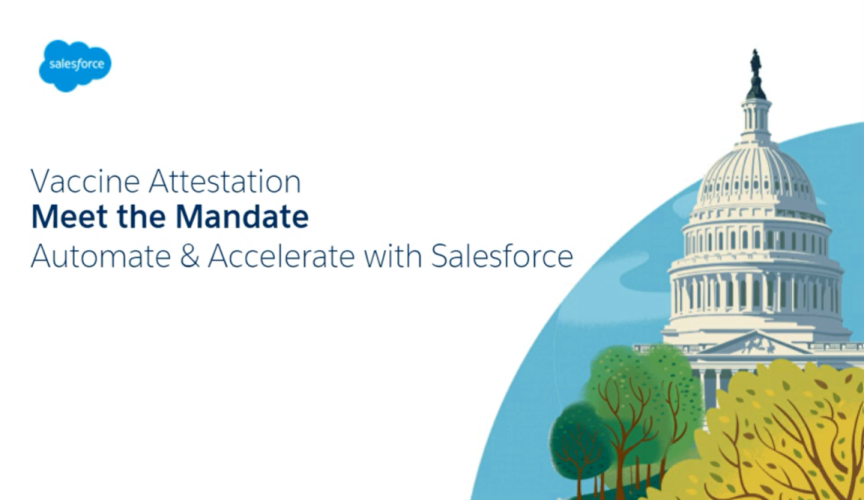 salesforce

Vaccine Attestation
Meet the Mandate
Automate & Accelerate with Salesforce